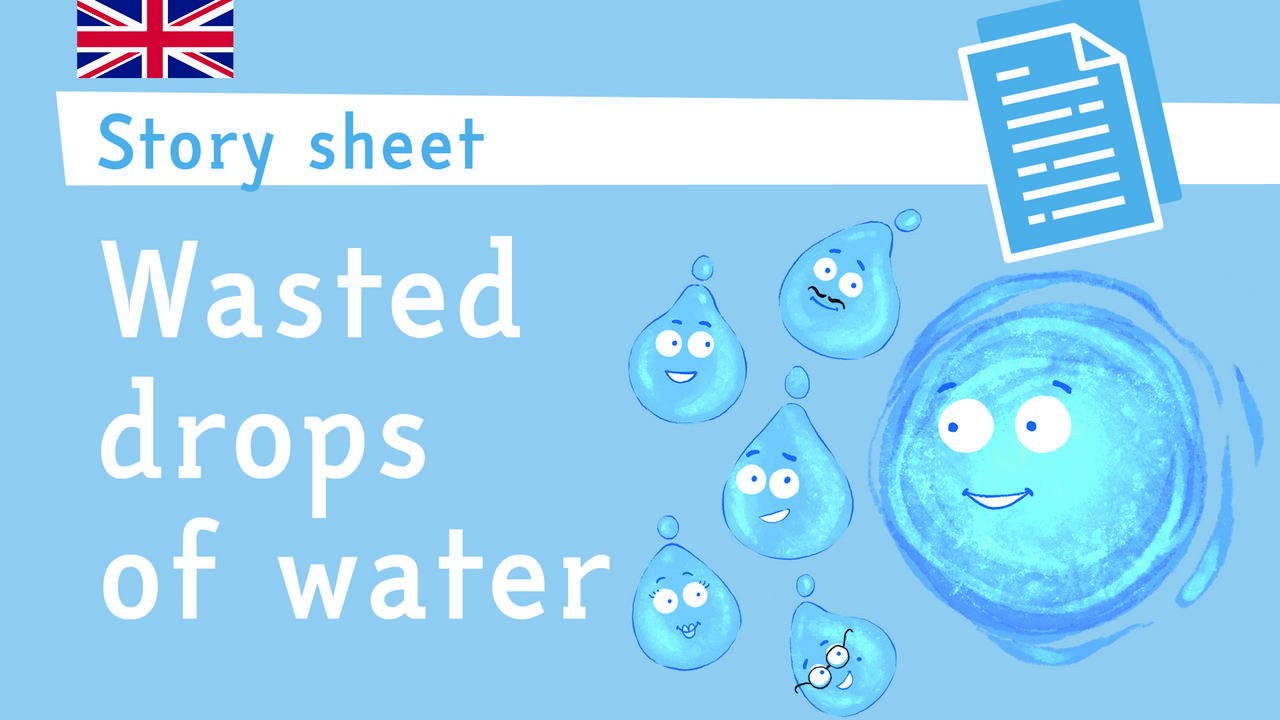 Story sheet

Wasted drops of water